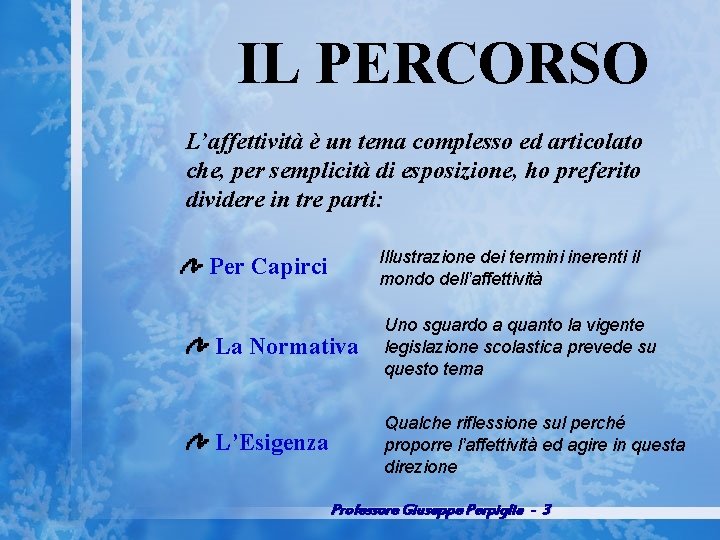 IL PERCORSO

L'affettività è un tema complesso ed articolato che, per semplicità di esposizione, ho preferito dividere in tre parti:

Per Capirci

Illustrazione dei termini inerenti il mondo dell'affettività

La Normativa

Uno sguardo a quanto la vigente legislazione scolastica prevede su questo tema

L'Esigenza

Qualche riflessione sul perché proporre l'affettività ed agire in questa direzione

Professore Giuseppe Perpiglia - 3